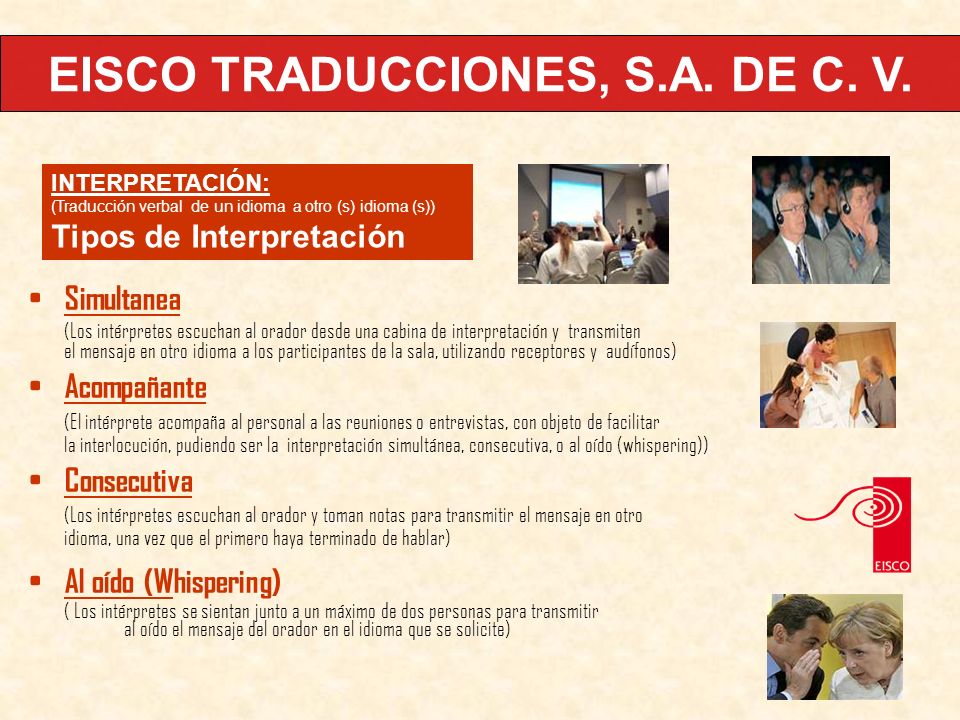 EISCO TRADUCCIONES, S.A. DE C. V.

INTERPRETACIÓN:
(Traducción verbal de un idioma a otro (s) idioma (s))
Tipos de Interpretación

• Simultanea
(Los intérpretes escuchan al orador desde una cabina de interpretación y transmiten el mensaje en otro idioma a los participantes de la sala, utilizando receptores y audífonos)

• Acompañante
(El intérprete acompaña al personal a las reuniones o entrevistas, con objeto de facilitar la interlocución, pudiendo ser la interpretación simultánea, consecutiva, o al oído (whispering))

• Consecutiva
(Los intérpretes escuchan al orador y toman notas para transmitir el mensaje en otro idioma, una vez que el primero haya terminado de hablar)

• Al oído (Whispering)
( Los intérpretes se sientan junto a un máximo de dos personas para transmitir al oído el mensaje del orador en el idioma que se solicite)

EISCO